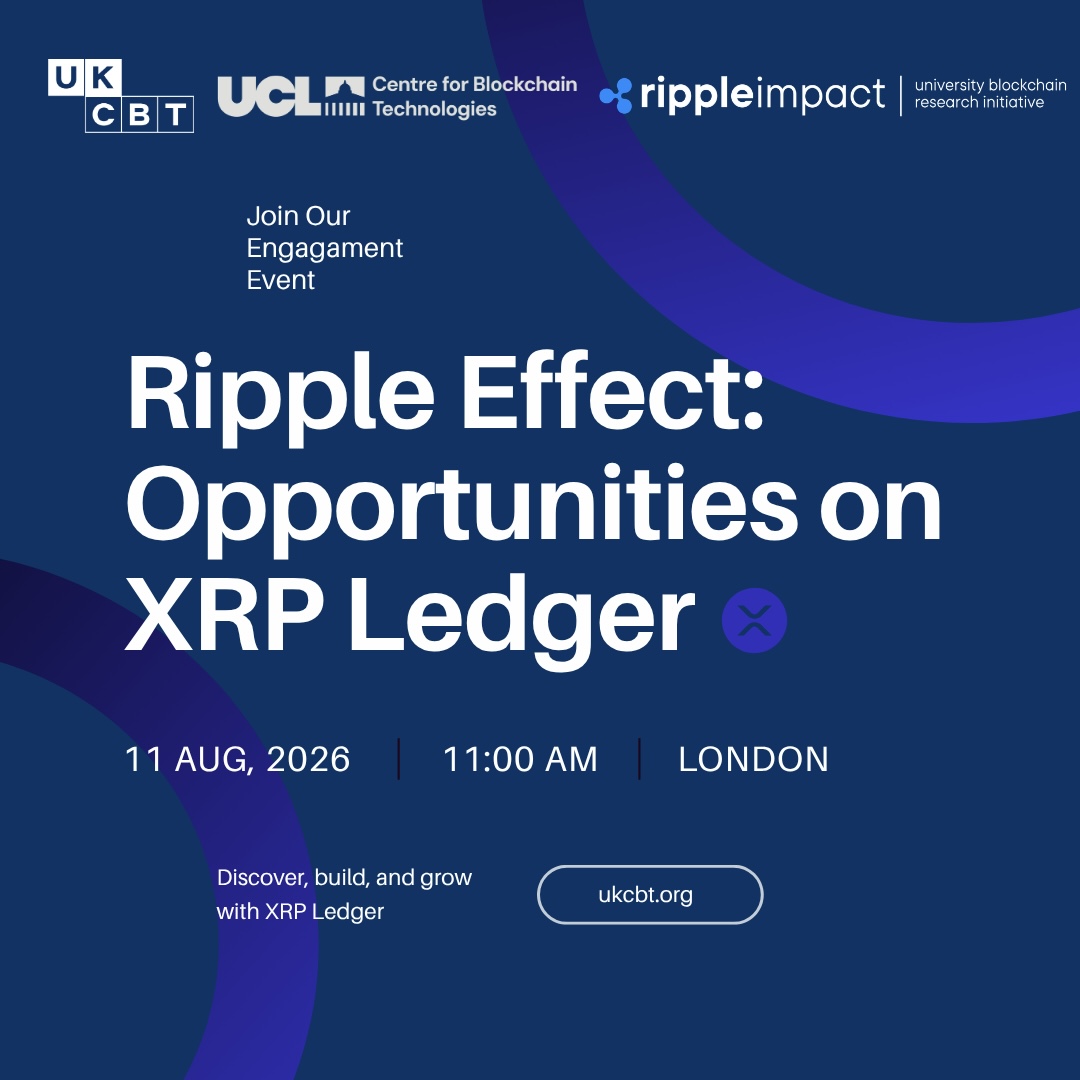 UK
CBT

UCL Centre for Blockchain Technologies

rippleimpact | university blockchain research initiative

Join Our Engagament Event

Ripple Effect: Opportunities on XRP Ledger

11 AUG, 2026 | 11:00 AM | LONDON

Discover, build, and grow with XRP Ledger

ukcbt.org